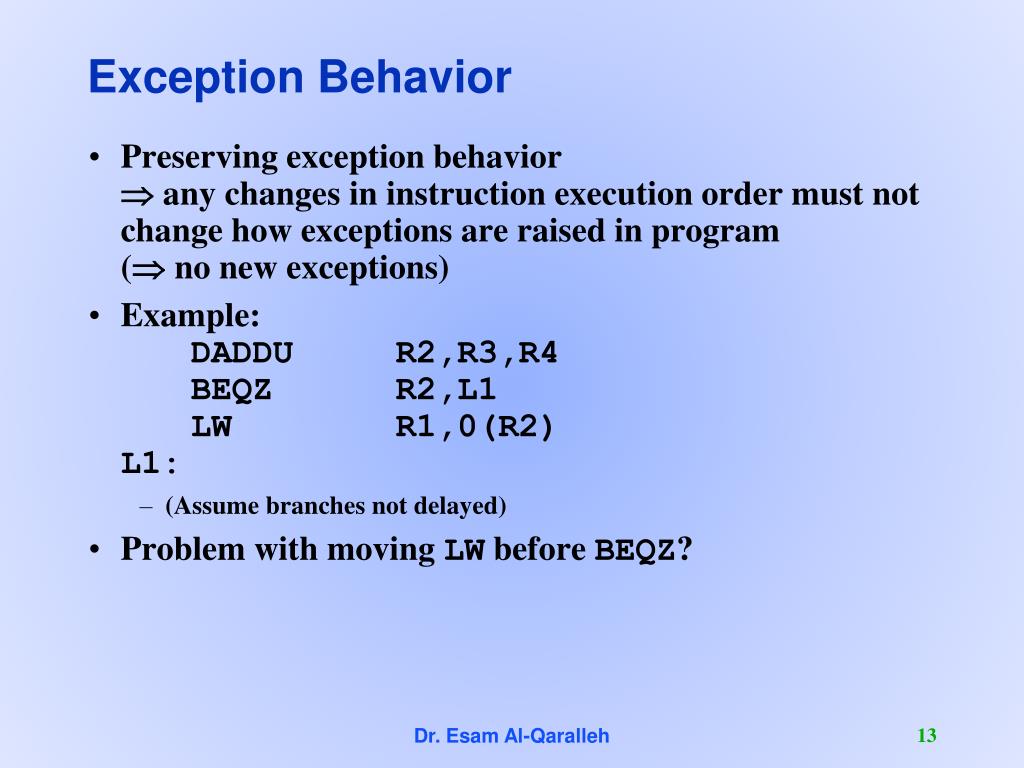 Exception Behavior

• Preserving exception behavior
$\Rightarrow$ any changes in instruction execution order must not change how exceptions are raised in program
($\Rightarrow$ no new exceptions)

• Example:
DADDU R2,R3,R4
BEQZ R2,L1
LW R1,0(R2)
L1:

– (Assume branches not delayed)

• Problem with moving LW before BEQZ?

Dr. Esam Al-Qaralleh

13